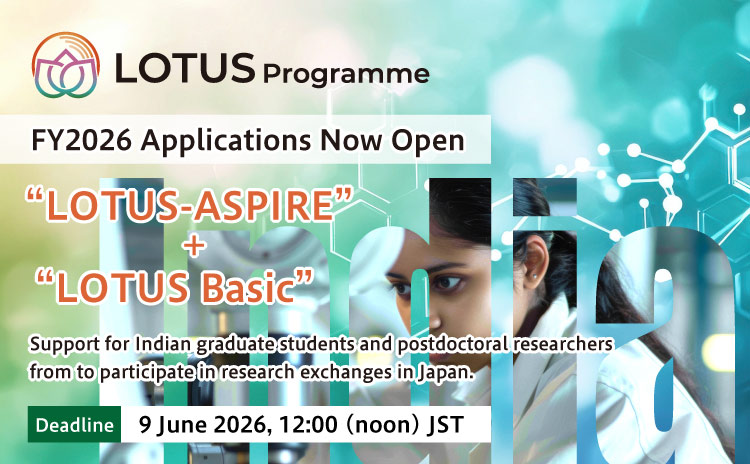 LOTUS Programme

FY2026 Applications Now Open

"LOTUS-ASPIRE"
+
"LOTUS Basic"

Support for Indian graduate students and postdoctoral researchers from to participate in research exchanges in Japan.

Deadline 9 June 2026, 12:00 (noon) JST

India